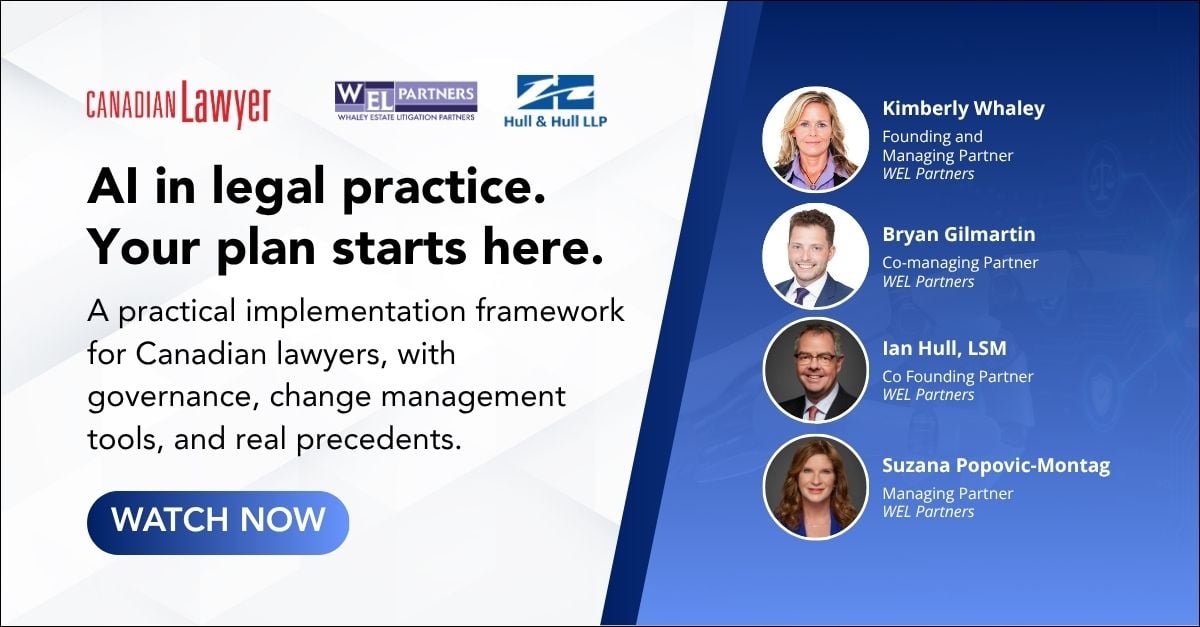 CANADIAN Lawyer

WEL PARTNERS
WHALEY ESTATE LITIGATION PARTNERS

Hull & Hull LLP

AI in legal practice. Your plan starts here.

A practical implementation framework for Canadian lawyers, with governance, change management tools, and real precedents.

WATCH NOW

Kimberly Whaley
Founding and Managing Partner
WEL Partners

Bryan Gilmartin
Co-managing Partner
WEL Partners

Ian Hull, LSM
Co Founding Partner
WEL Partners

Suzana Popovic-Montag
Managing Partner
WEL Partners